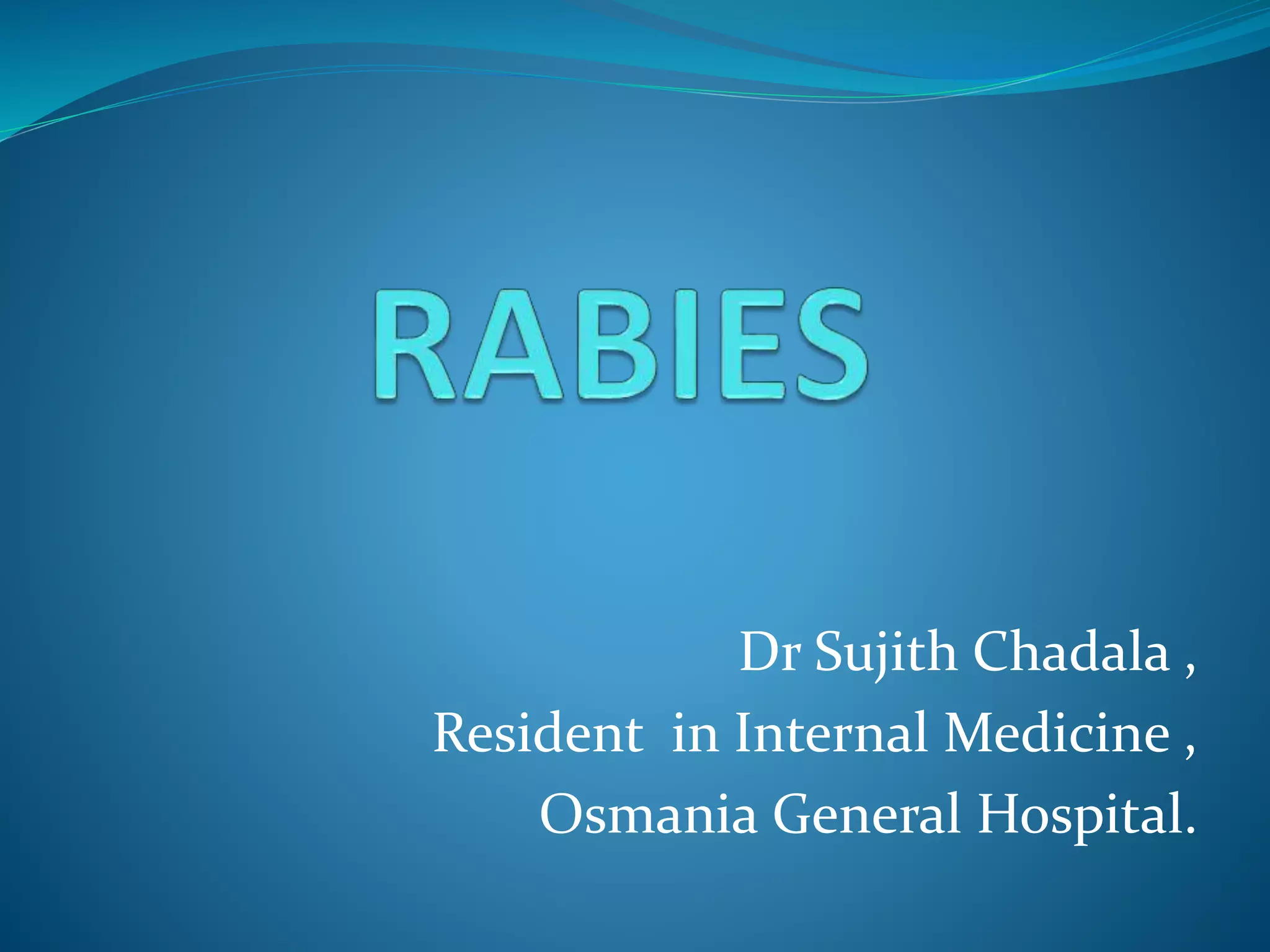 RABIES

Dr Sujith Chadala ,
Resident in Internal Medicine ,
Osmania General Hospital.